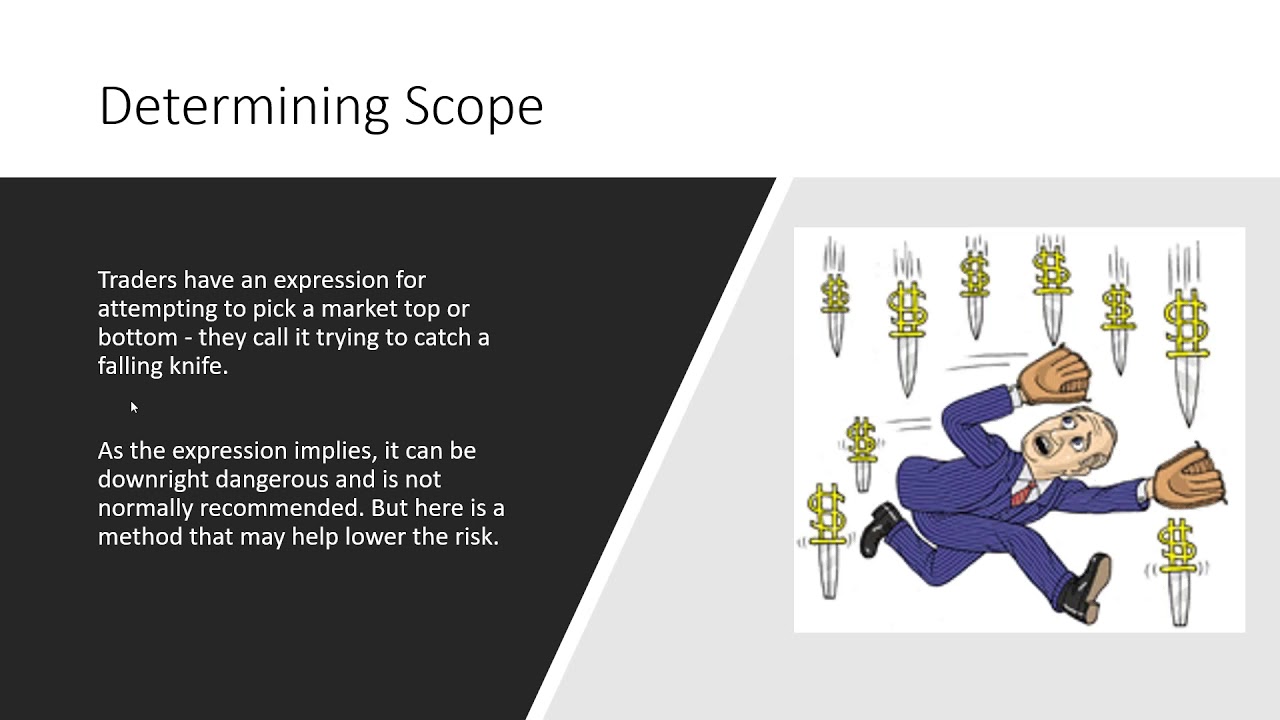 Determining Scope

Traders have an expression for attempting to pick a market top or bottom - they call it trying to catch a falling knife.

As the expression implies, it can be downright dangerous and is not normally recommended. But here is a method that may help lower the risk.